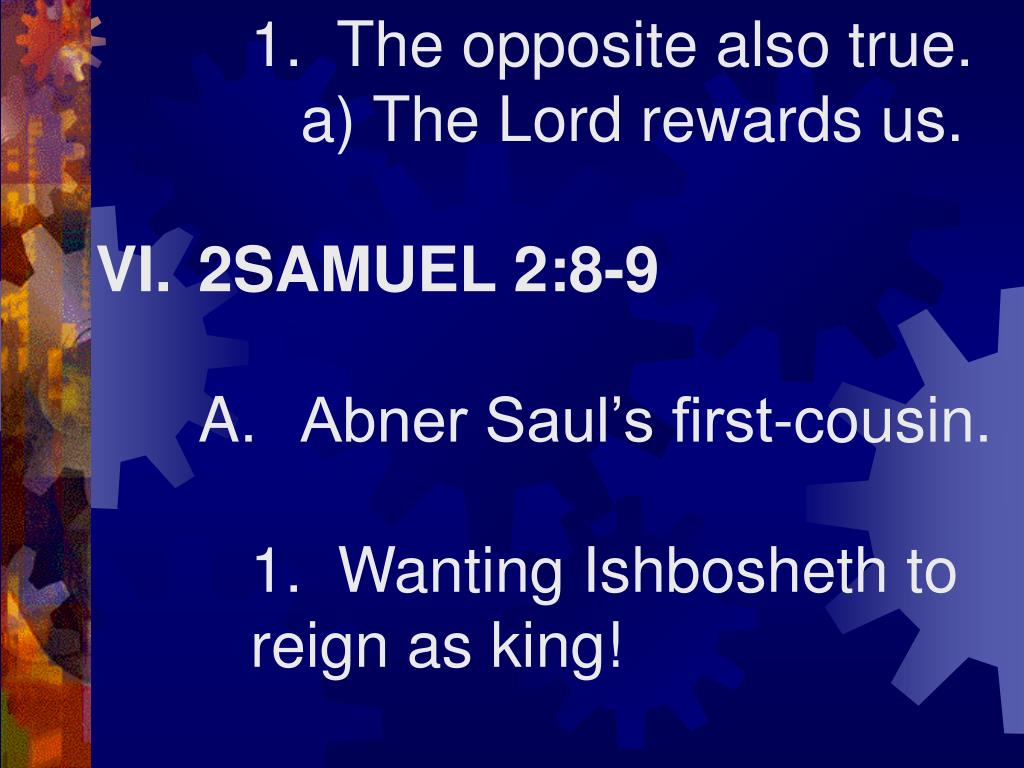 1. The opposite also true.
a) The Lord rewards us.

VI. 2SAMUEL 2:8-9

A. Abner Saul’s first-cousin.

1. Wanting Ishbosheth to reign as king!